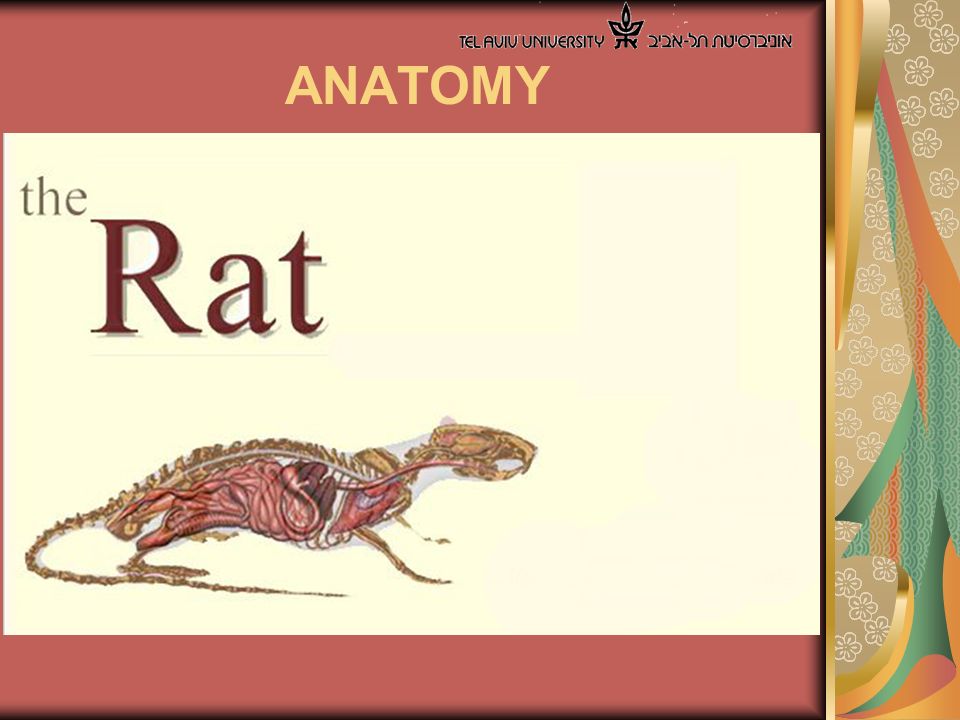 TEL AVIV UNIVERSITY אוניברסיטת תל-אביב

ANATOMY

the Rat